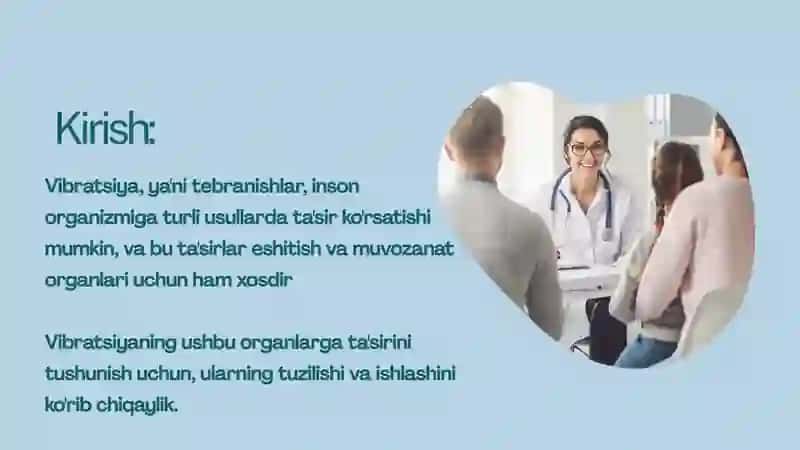 Kirish:

Vibratsiya, ya'ni tebranishlar, inson organizmiga turli usullarda ta'sir ko'rsatishi mumkin, va bu ta'sirlar eshitish va muvozanat organlari uchun ham xosdir

Vibratsiyaning ushbu organlarga ta'sirini tushunish uchun, ularning tuzilishi va ishlashini ko'rib chiqaylik.